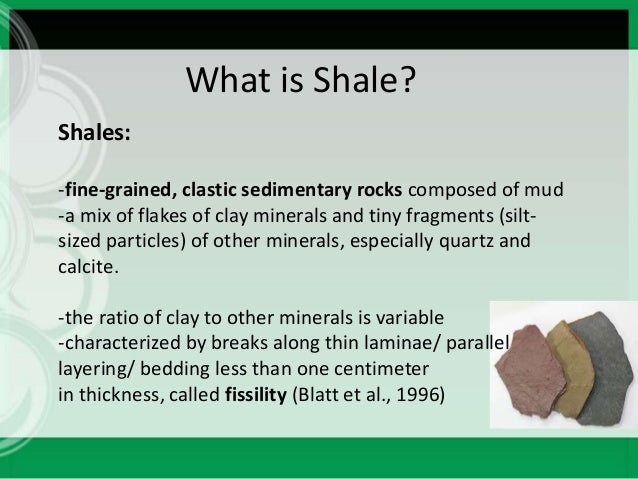 What is Shale?

Shales:

-fine-grained, clastic sedimentary rocks composed of mud
-a mix of flakes of clay minerals and tiny fragments (silt-sized particles) of other minerals, especially quartz and calcite.

-the ratio of clay to other minerals is variable
-characterized by breaks along thin laminae/ parallel layering/ bedding less than one centimeter in thickness, called fissility (Blatt et al., 1996)